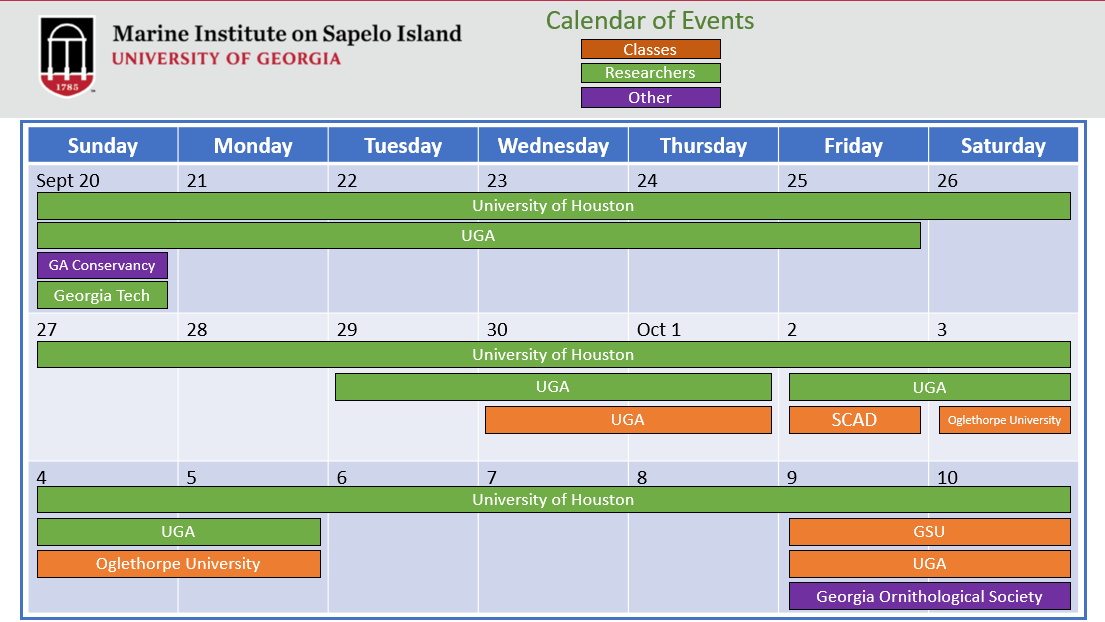 1785

Marine Institute on Sapelo Island
UNIVERSITY OF GEORGIA

Calendar of Events
Classes
Researchers
Other

| Sunday | Monday | Tuesday | Wednesday | Thursday | Friday | Saturday |
|---|---|---|---|---|---|---|
| Sept 20 | 21 | 22 | 23 | 24 | 25 | 26 |
| 27 | 28 | 29 | 30 | Oct 1 | 2 | 3 |
| 4 | 5 | 6 | 7 | 8 | 9 | 10 |

University of Houston
UGA
GA Conservancy
Georgia Tech

University of Houston
UGA
UGA
UGA
SCAD
Oglethorpe University

University of Houston
UGA
Oglethorpe University
GSU
UGA
Georgia Ornithological Society